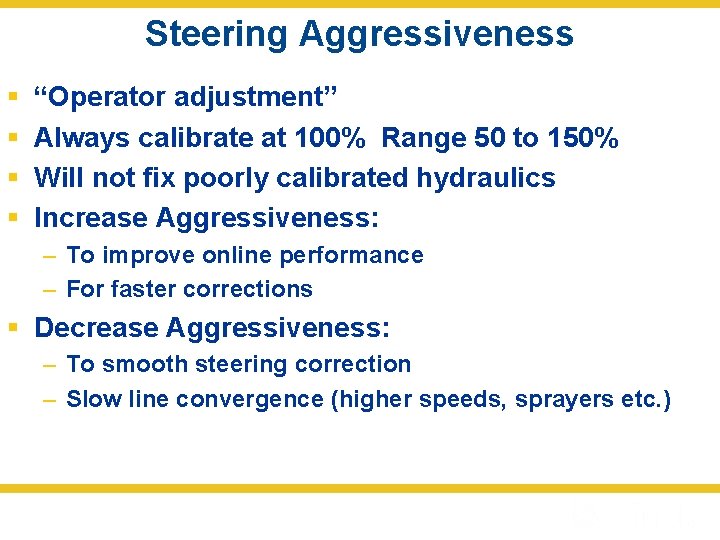 Steering Aggressiveness

▪ “Operator adjustment”
▪ Always calibrate at 100%  Range 50 to 150%
▪ Will not fix poorly calibrated hydraulics
▪ Increase Aggressiveness:
  – To improve online performance
  – For faster corrections
▪ Decrease Aggressiveness:
  – To smooth steering correction
  – Slow line convergence (higher speeds, sprayers etc.)